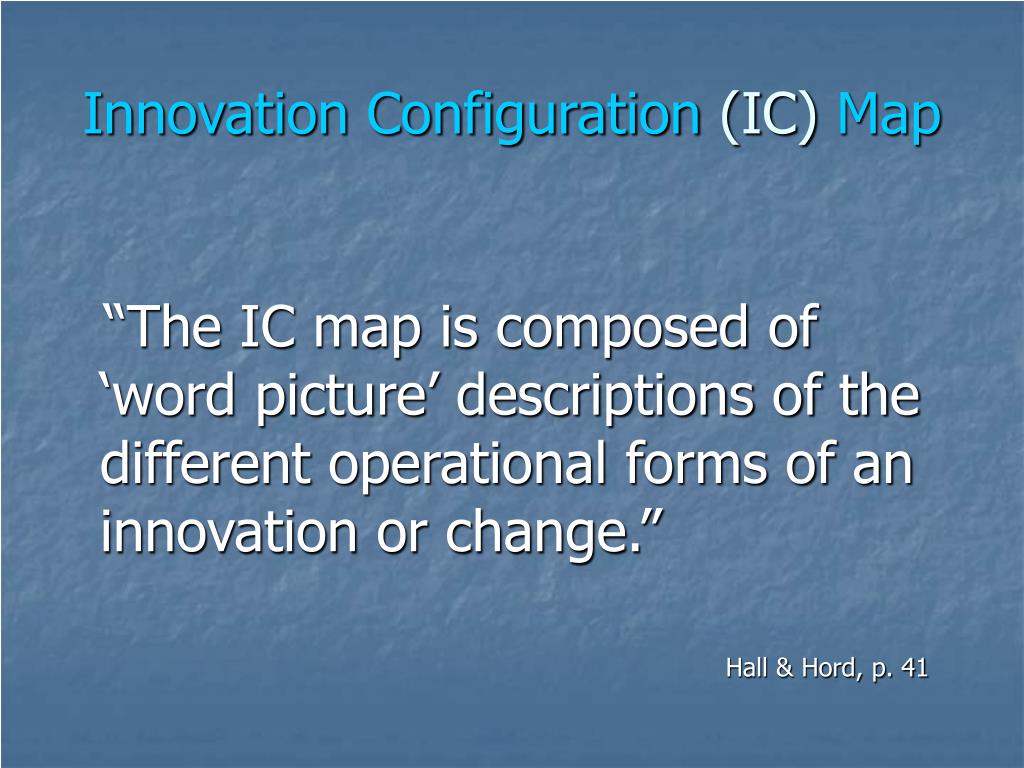 Innovation Configuration (IC) Map

“The IC map is composed of ‘word picture’ descriptions of the different operational forms of an innovation or change.”

Hall & Hord, p. 41